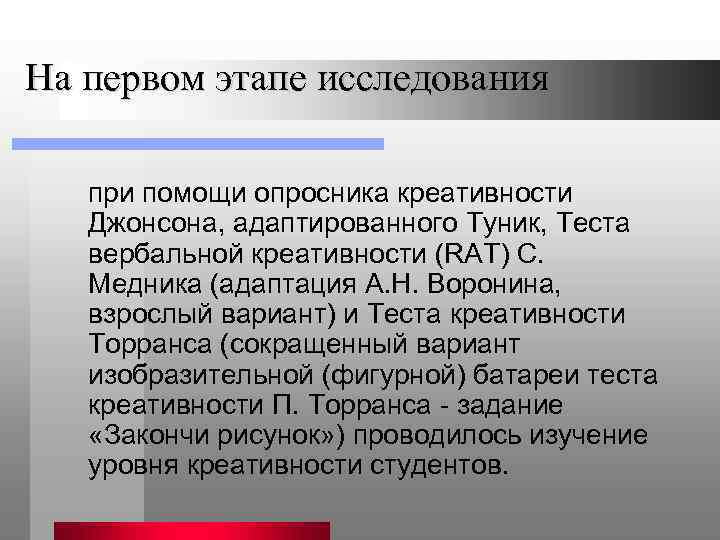 На первом этапе исследования

при помощи опросника креативности Джонсона, адаптированного Туник, Теста вербальной креативности (RAT) С. Медника (адаптация А.Н. Воронина, взрослый вариант) и Теста креативности Торранса (сокращенный вариант изобразительной (фигурной) батареи теста креативности П. Торранса - задание «Закончи рисунок») проводилось изучение уровня креативности студентов.